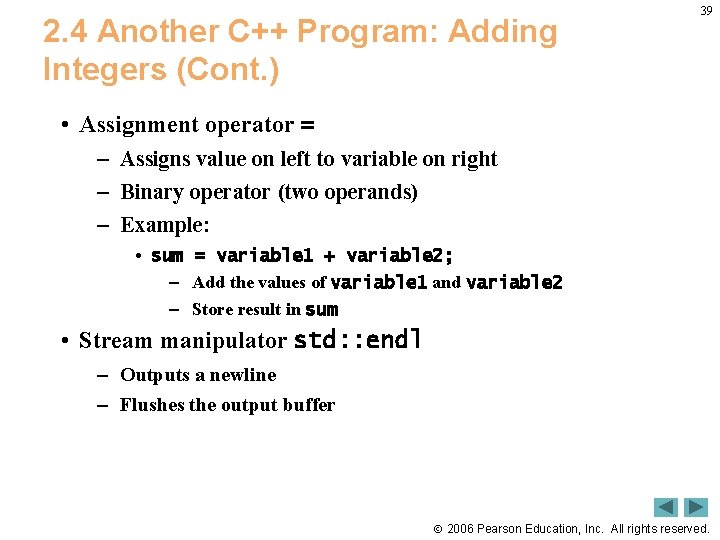 39

2.4 Another C++ Program: Adding Integers (Cont.)

• Assignment operator =
– Assigns value on left to variable on right
– Binary operator (two operands)
– Example:
• sum = variable1 + variable2;
– Add the values of variable1 and variable2
– Store result in sum
• Stream manipulator std::endl
– Outputs a newline
– Flushes the output buffer

© 2006 Pearson Education, Inc. All rights reserved.